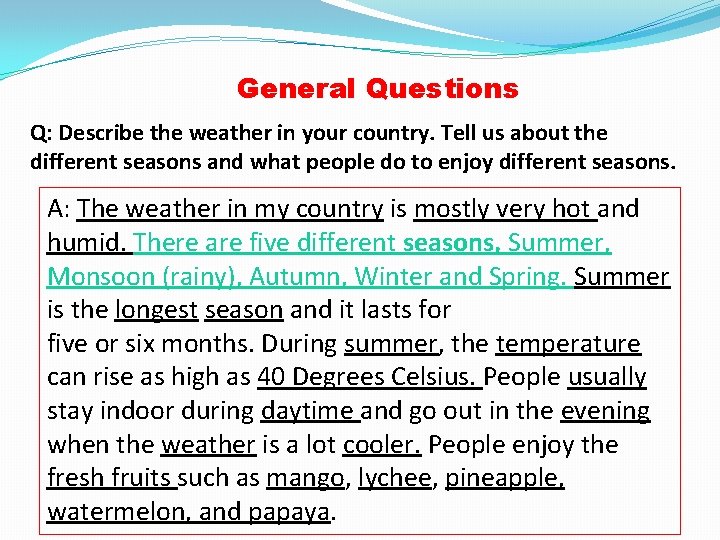 General Questions

Q: Describe the weather in your country. Tell us about the different seasons and what people do to enjoy different seasons.

A: The weather in my country is mostly very hot and humid. There are five different seasons, Summer, Monsoon (rainy), Autumn, Winter and Spring. Summer is the longest season and it lasts for five or six months. During summer, the temperature can rise as high as 40 Degrees Celsius. People usually stay indoor during daytime and go out in the evening when the weather is a lot cooler. People enjoy the fresh fruits such as mango, lychee, pineapple, watermelon, and papaya.